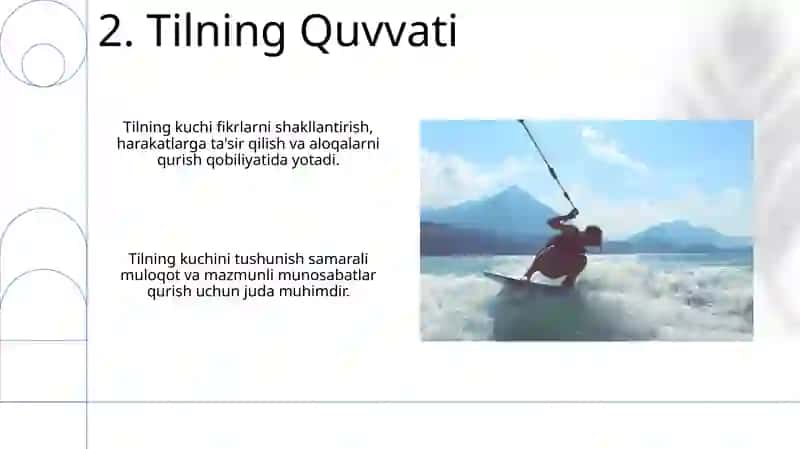 2. Tilning Quvvati

Tilning kuchi fikrlarni shakllantirish, harakatlarga ta'sir qilish va aloqalarni qurish qobiliyatida yotadi.

Tilning kuchini tushunish samarali muloqot va mazmunli munosabatlar qurish uchun juda muhimdir.